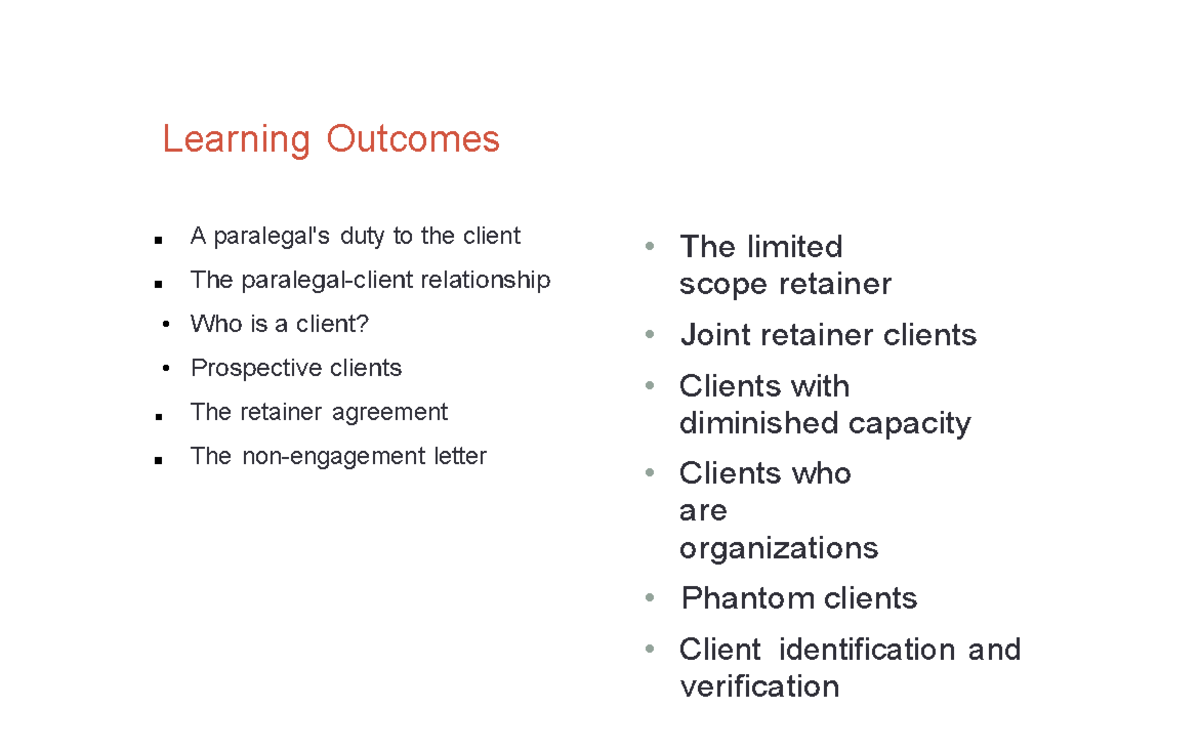 Learning Outcomes

- A paralegal's duty to the client
- The paralegal-client relationship
- Who is a client?
- Prospective clients
- The retainer agreement
- The non-engagement letter

- The limited scope retainer
- Joint retainer clients
- Clients with diminished capacity
- Clients who are organizations
- Phantom clients
- Client identification and verification